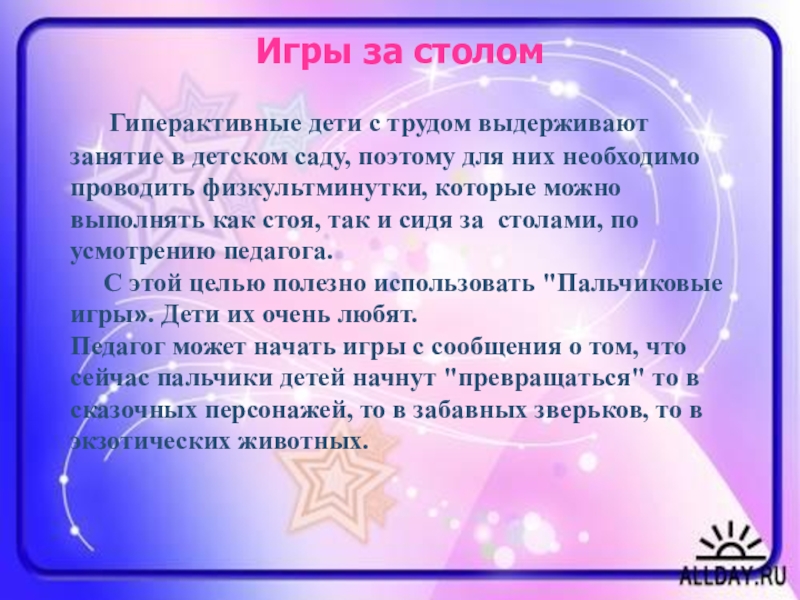 Игры за столом

Гиперактивные дети с трудом выдерживают занятие в детском саду, поэтому для них необходимо проводить физкультминутки, которые можно выполнять как стоя, так и сидя за столами, по усмотрению педагога.

С этой целью полезно использовать "Пальчиковые игры». Дети их очень любят.
Педагог может начать игры с сообщения о том, что сейчас пальчики детей начнут "превращаться" то в сказочных персонажей, то в забавных зверьков, то в экзотических животных.

ALLDAY.RU